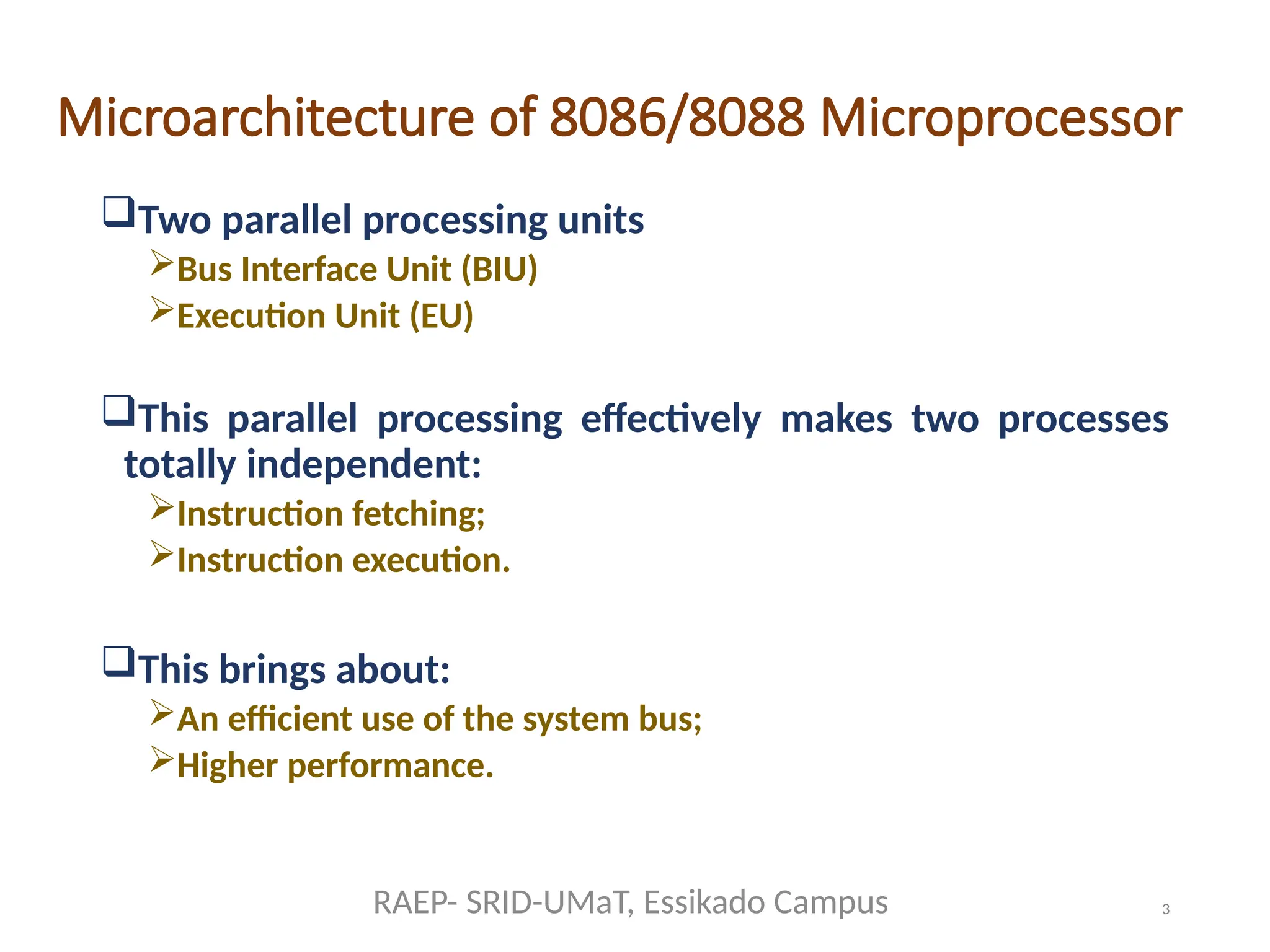 Microarchitecture of 8086/8088 Microprocessor

❑Two parallel processing units

➢Bus Interface Unit (BIU)

➢Execution Unit (EU)

❑This parallel processing effectively makes two processes totally independent:

➢Instruction fetching;

➢Instruction execution.

❑This brings about:

➢An efficient use of the system bus;

➢Higher performance.

RAEP- SRID-UMaT, Essikado Campus

3